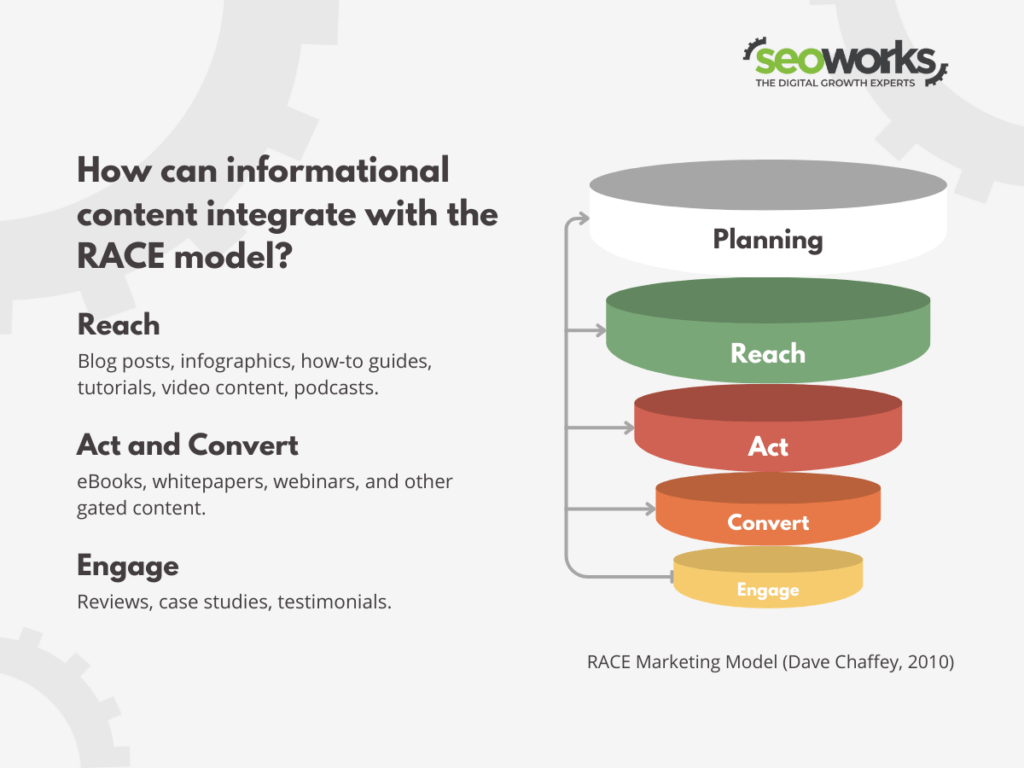 seoworks
THE DIGITAL GROWTH EXPERTS

How can informational content integrate with the RACE model?

Reach
Blog posts, infographics, how-to guides, tutorials, video content, podcasts.

Act and Convert
eBooks, whitepapers, webinars, and other gated content.

Engage
Reviews, case studies, testimonials.

Planning
Reach
Act
Convert
Engage

RACE Marketing Model (Dave Chaffey, 2010)